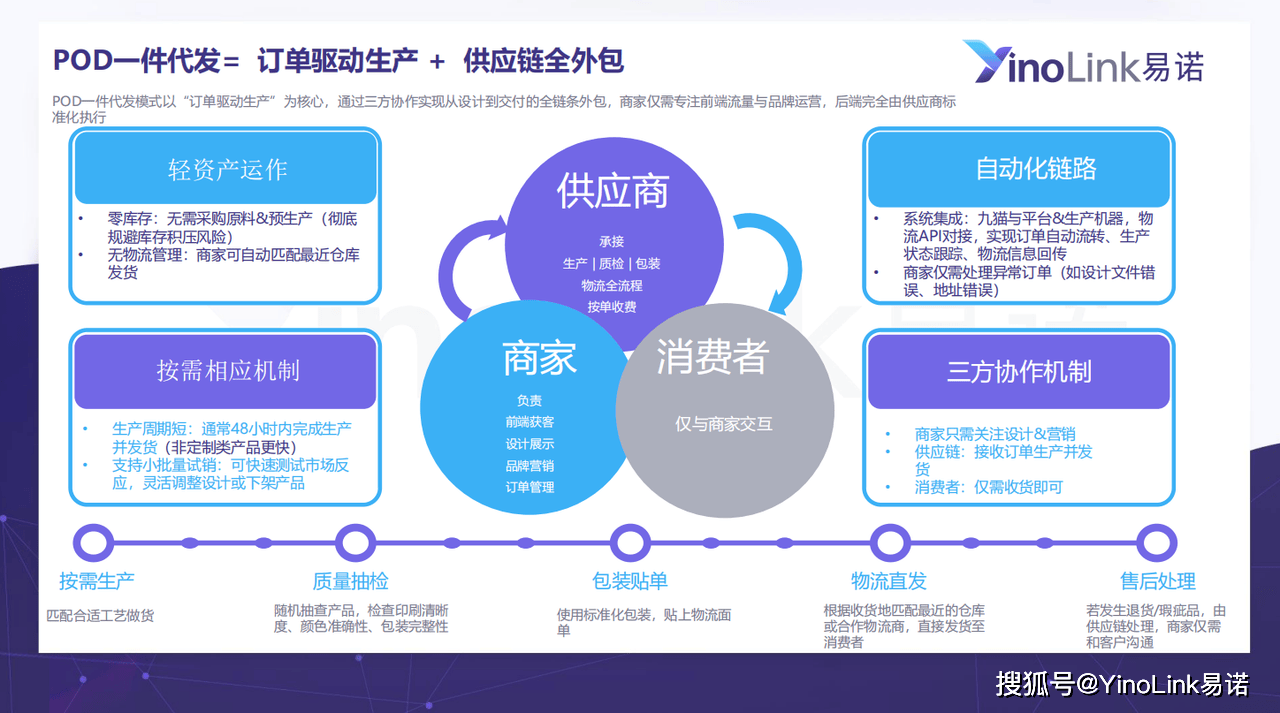 POD一件代发= 订单驱动生产 + 供应链全外包

YinoLink易诺

POD一件代发模式以“订单驱动生产”为核心，通过三方协作实现从设计到交付的全链条外包，商家仅需专注前端流量与品牌运营，后端完全由供应商标准化执行

轻资产运作

• 零库存：无需采购原料&预生产（彻底规避库存积压风险）
• 无物流管理：商家可自动匹配最近仓库发货

按需相应机制

• 生产周期短：通常48小时内完成生产并发货（非定制类产品更快）
• 支持小批量试销：可快速测试市场反应，灵活调整设计或下架产品

供应商

承接
生产 | 质检 | 包装
物流全流程
按单收费

商家

负责
前端获客
设计展示
品牌营销
订单管理

消费者

仅与商家交互

自动化链路

• 系统集成：九猫与平台&生产机器，物流API对接，实现订单自动流转、生产状态跟踪、物流信息回传
• 商家仅需处理异常订单（如设计文件错误、地址错误）

三方协作机制

• 商家只需关注设计&营销
• 供应链：接收订单生产并发货
• 消费者：仅需收货即可

按需生产

匹配合适工艺做货

质量抽检

随机抽查产品，检查印刷清晰度、颜色准确性、包装完整性

包装贴单

使用标准化包装，贴上物流面单

物流直发

根据收货地匹配最近的仓库或合作物流商，直接发货至消费者

售后处理

若发生退货/瑕疵品，由供应链处理，商家仅需和客户沟通

搜狐号@YinoLink易诺